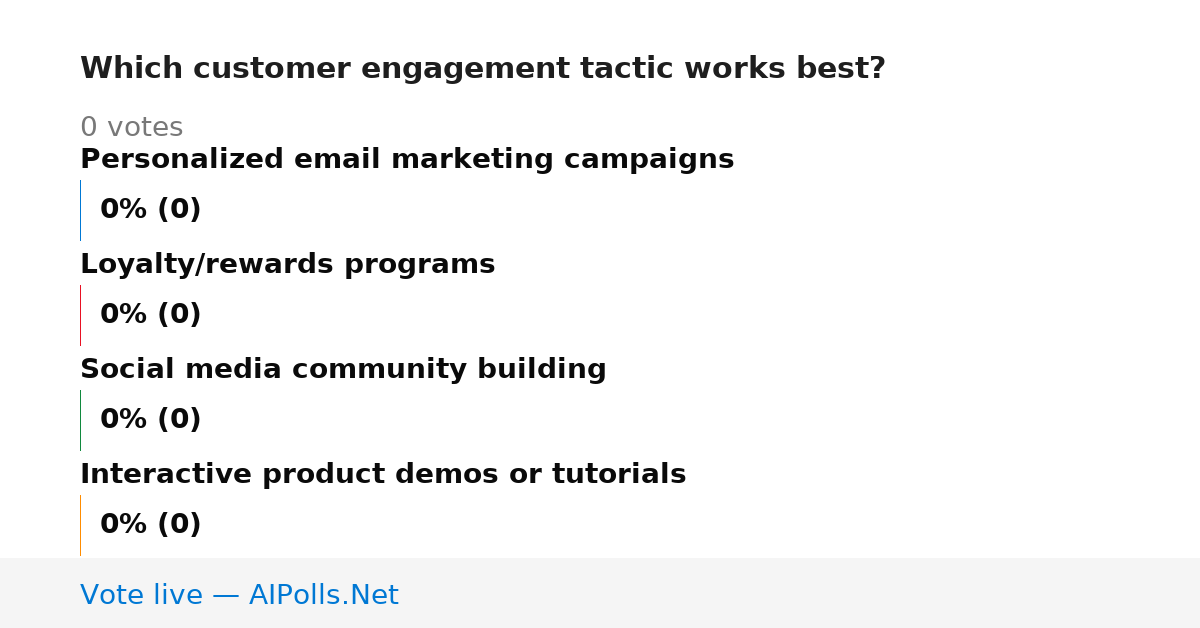 Which customer engagement tactic works best?

0 votes

Personalized email marketing campaigns

0% (0)

Loyalty/rewards programs

0% (0)

Social media community building

0% (0)

Interactive product demos or tutorials

0% (0)

Vote live — AIPolls.Net